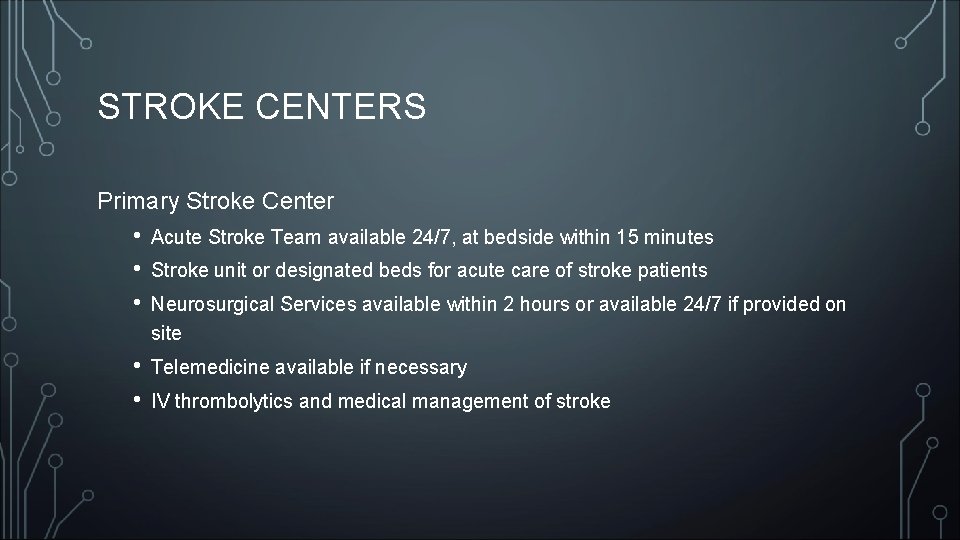 STROKE CENTERS

Primary Stroke Center

• Acute Stroke Team available 24/7, at bedside within 15 minutes
• Stroke unit or designated beds for acute care of stroke patients
• Neurosurgical Services available within 2 hours or available 24/7 if provided on site
• Telemedicine available if necessary
• IV thrombolytics and medical management of stroke